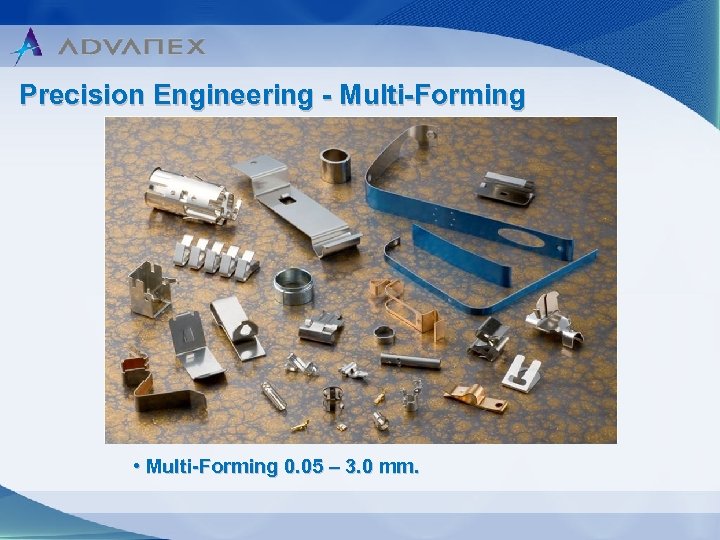 ADVANEX

Precision Engineering - Multi-Forming

• Multi-Forming 0.05 – 3.0 mm.